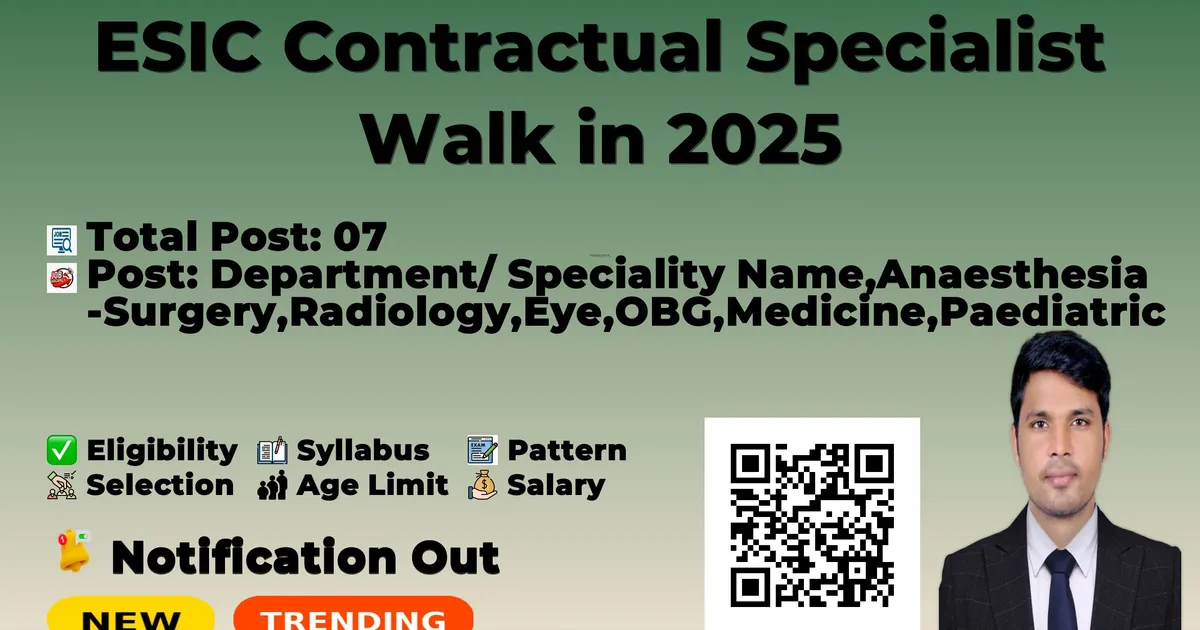 ESIC Contractual Specialist Walk in 2025

Total Post: 07
Post: Department/ Speciality Name,Anaesthesia -Surgery,Radiology,Eye,OBG,Medicine,Paediatric

✅ Eligibility Syllabus Pattern
Selection Age Limit Salary

Notification Out

NEW TRENDING